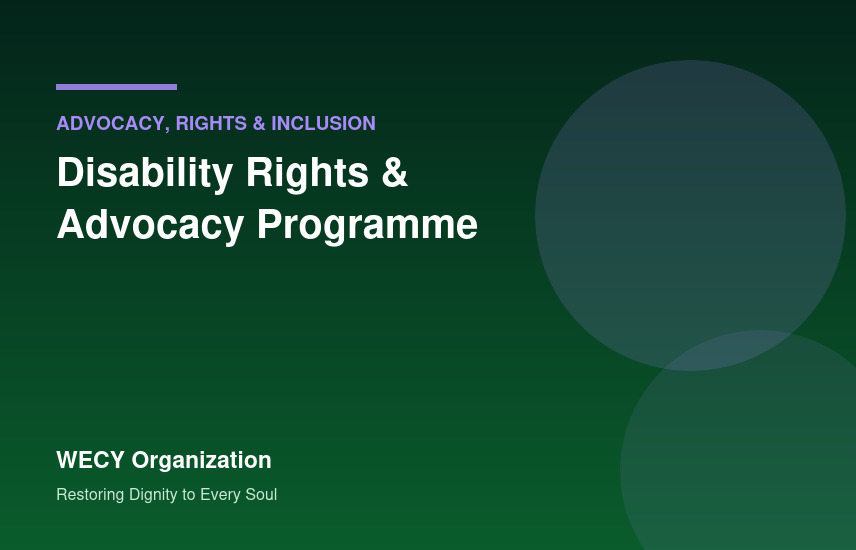 ADVOCACY, RIGHTS & INCLUSION

Disability Rights & Advocacy Programme

WECY Organization

Restoring Dignity to Every Soul